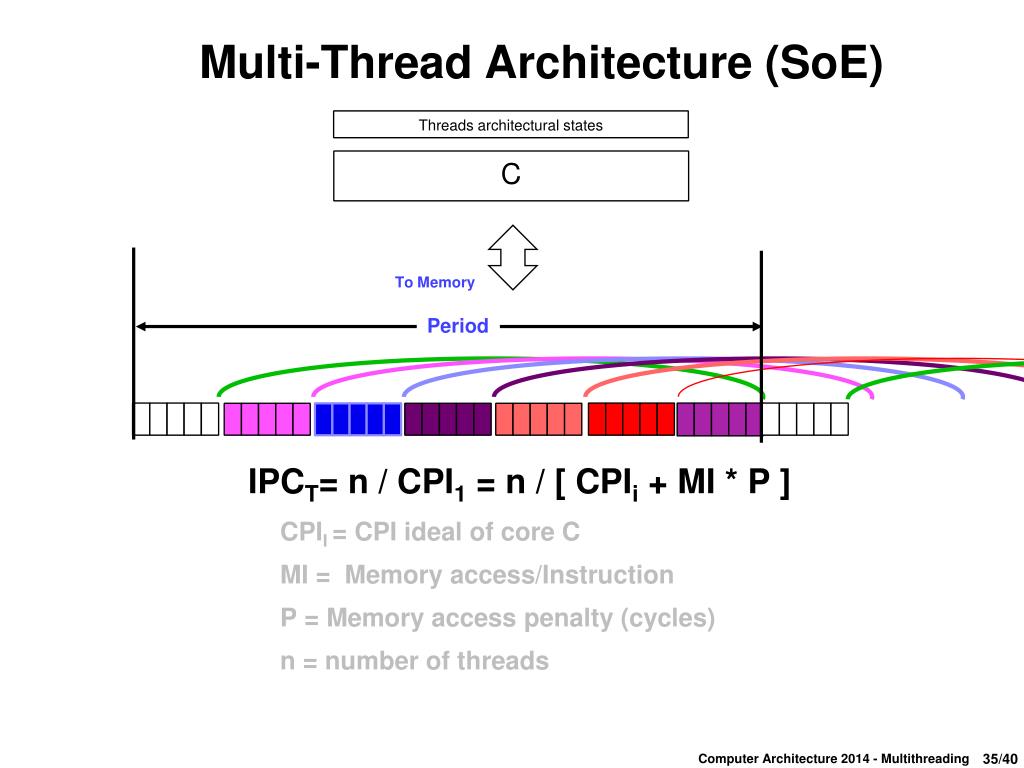 Multi-Thread Architecture (SoE)

Threads architectural states

C

To Memory

Period

$IPC_T = n / CPI_1 = n / [ CPI_i + MI * P ]$

$CPI_I$ = CPI ideal of core C

MI = Memory access/Instruction

P = Memory access penalty (cycles)

n = number of threads

Computer Architecture 2014 - Multithreading 35/40